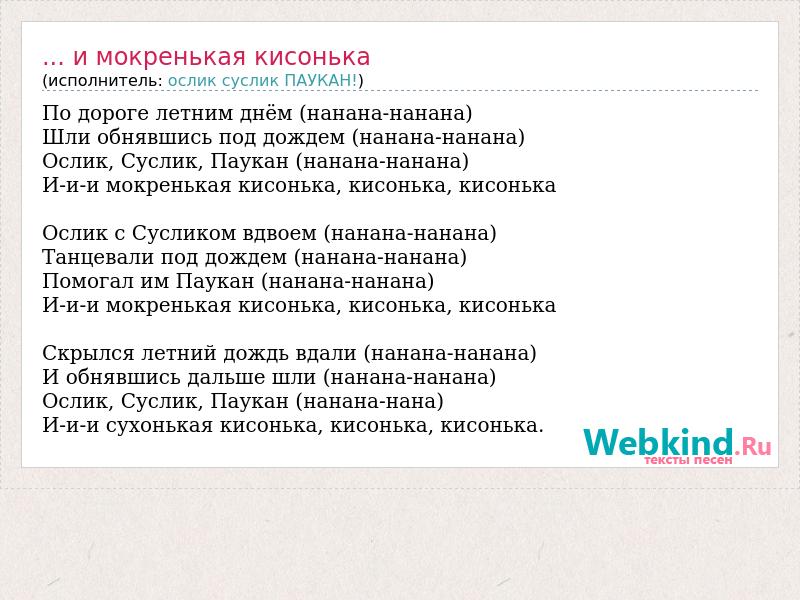 ... и мокренькая кисонька
(исполнитель: ослик суслик ПАУКАН!)

По дороге летним днём (нанана-нанана)
Шли обнявшись под дождем (нанана-нанана)
Ослик, Суслик, Паукан (нанана-нанана)
И-и-и мокренькая кисонька, кисонька, кисонька

Ослик с Сусликом вдвоем (нанана-нанана)
Танцевали под дождем (нанана-нанана)
Помогал им Паукан (нанана-нанана)
И-и-и мокренькая кисонька, кисонька, кисонька

Скрылся летний дождь вдали (нанана-нанана)
И обнявшись дальше шли (нанана-нанана)
Ослик, Суслик, Паукан (нанана-нана)
И-и-и сухонькая кисонька, кисонька, кисонька.

Webkind.Ru
тексты песен